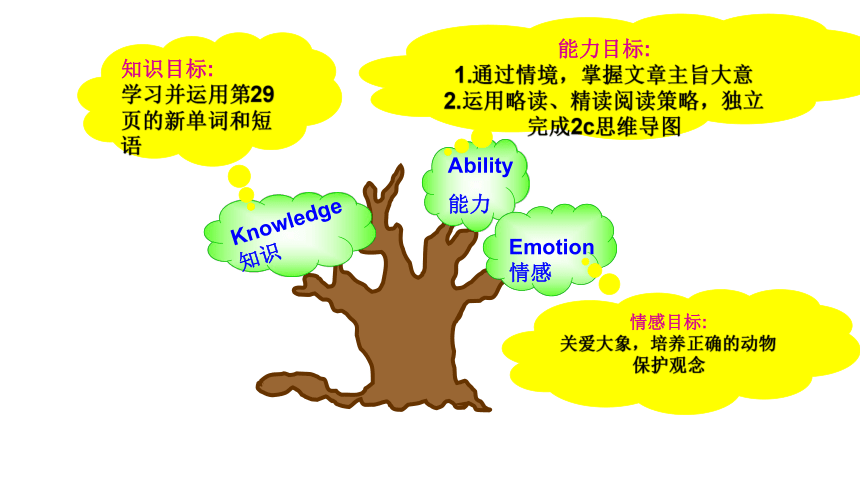 知识目标:
学习并运用第29页的新单词和短语

能力目标:
1.通过情境，掌握文章主旨大意
2.运用略读、精读阅读策略，独立完成2c思维导图

Knowledge
知识

Ability
能力

Emotion
情感

情感目标:
关爱大象，培养正确的动物保护观念